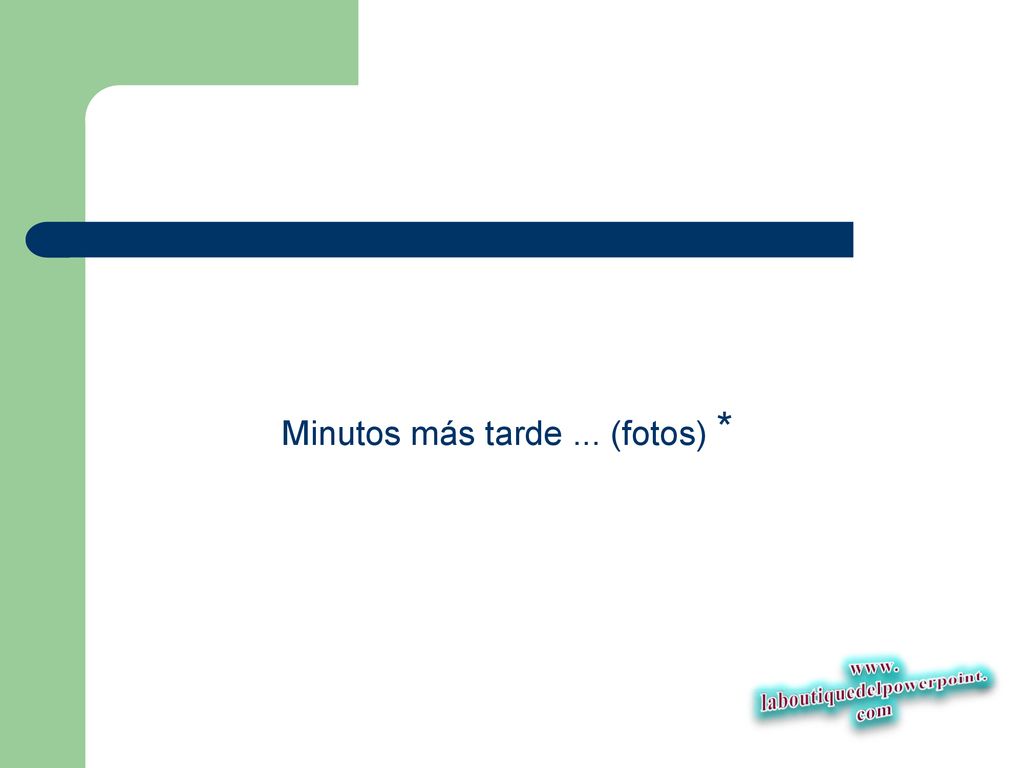 Minutos más tarde ... (fotos) *

www.
laboutiquedelpowerpoint.
com